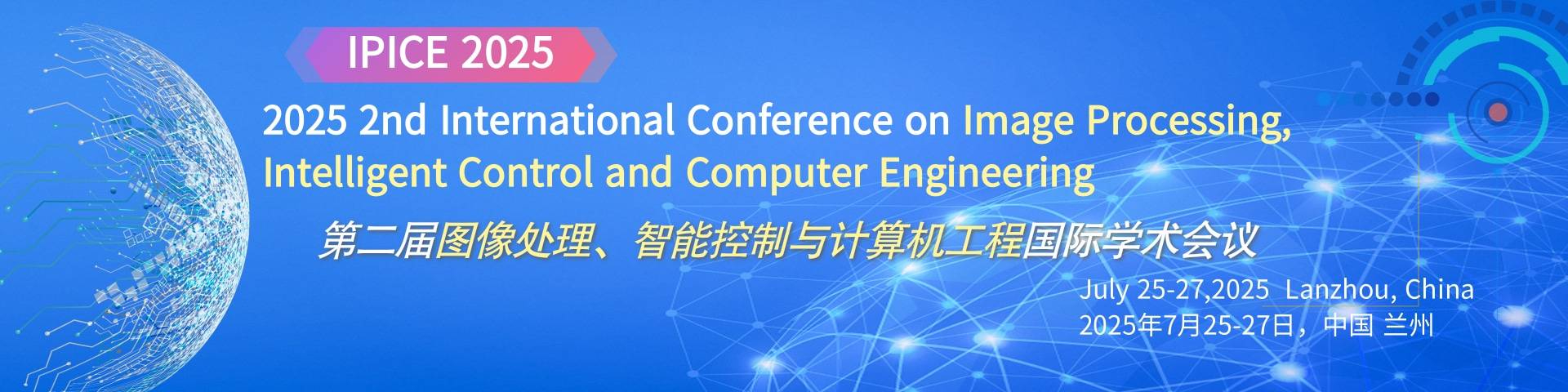 IPICE 2025

2025 2nd International Conference on Image Processing, Intelligent Control and Computer Engineering

第二届图像处理、智能控制与计算机工程国际学术会议

July 25-27,2025 Lanzhou, China
2025年7月25-27日，中国 兰州